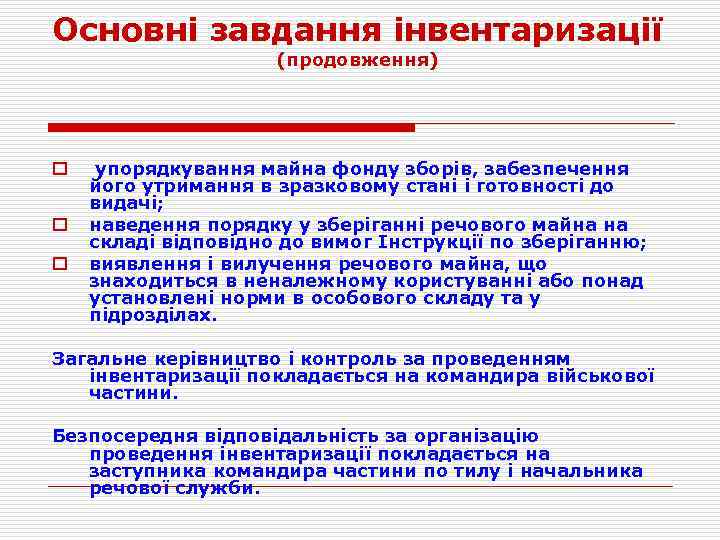 Основні завдання інвентаризації
(продовження)

упорядкування майна фонду зборів, забезпечення його утримання в зразковому стані і готовності до видачі;

наведення порядку у зберіганні речового майна на складі відповідно до вимог Інструкції по зберіганню;

виявлення і вилучення речового майна, що знаходиться в неналежному користуванні або понад установлені норми в особового складу та у підрозділах.

Загальне керівництво і контроль за проведенням інвентаризації покладається на командира військової частини.

Безпосередня відповідальність за організацію проведення інвентаризації покладається на заступника командира частини по тилу і начальника речової служби.